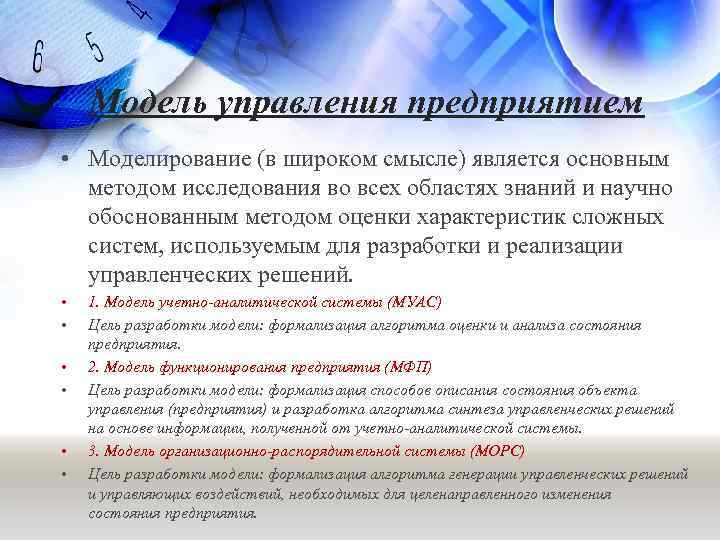 6 5 4

Модель управления предприятием

• Моделирование (в широком смысле) является основным методом исследования во всех областях знаний и научно обоснованным методом оценки характеристик сложных систем, используемым для разработки и реализации управленческих решений.

• 1. Модель учетно-аналитической системы (МУАС)

• Цель разработки модели: формализация алгоритма оценки и анализа состояния предприятия.

• 2. Модель функционирования предприятия (МФП)

• Цель разработки модели: формализация способов описания состояния объекта управления (предприятия) и разработка алгоритма синтеза управленческих решений на основе информации, полученной от учетно-аналитической системы.

• 3. Модель организационно-распорядительной системы (МОРС)

• Цель разработки модели: формализация алгоритма генерации управленческих решений и управляющих воздействий, необходимых для целенаправленного изменения состояния предприятия.